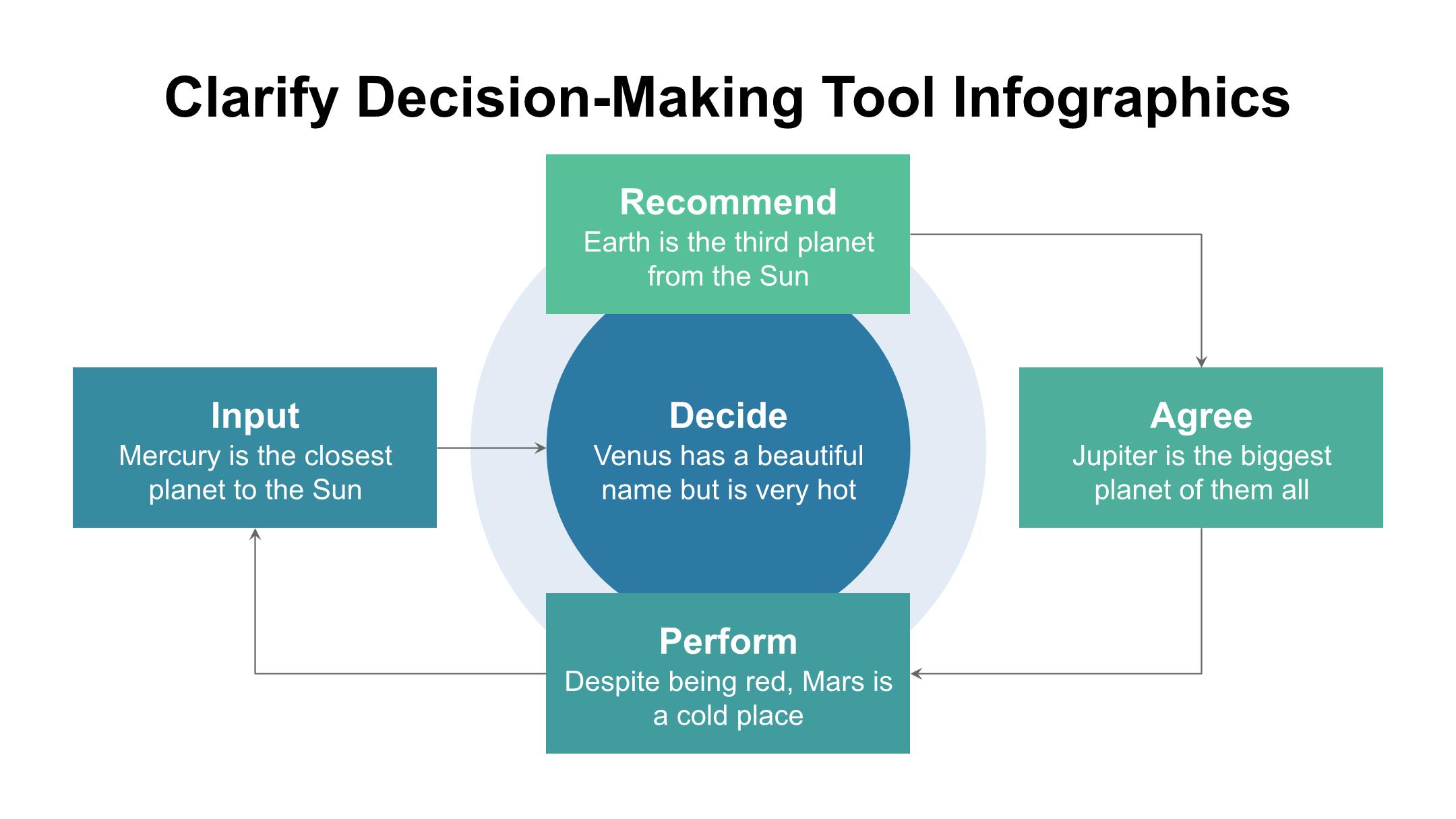 Clarify Decision-Making Tool Infographics

Recommend
Earth is the third planet from the Sun

Input
Mercury is the closest planet to the Sun

Decide
Venus has a beautiful name but is very hot

Agree
Jupiter is the biggest planet of them all

Perform
Despite being red, Mars is a cold place